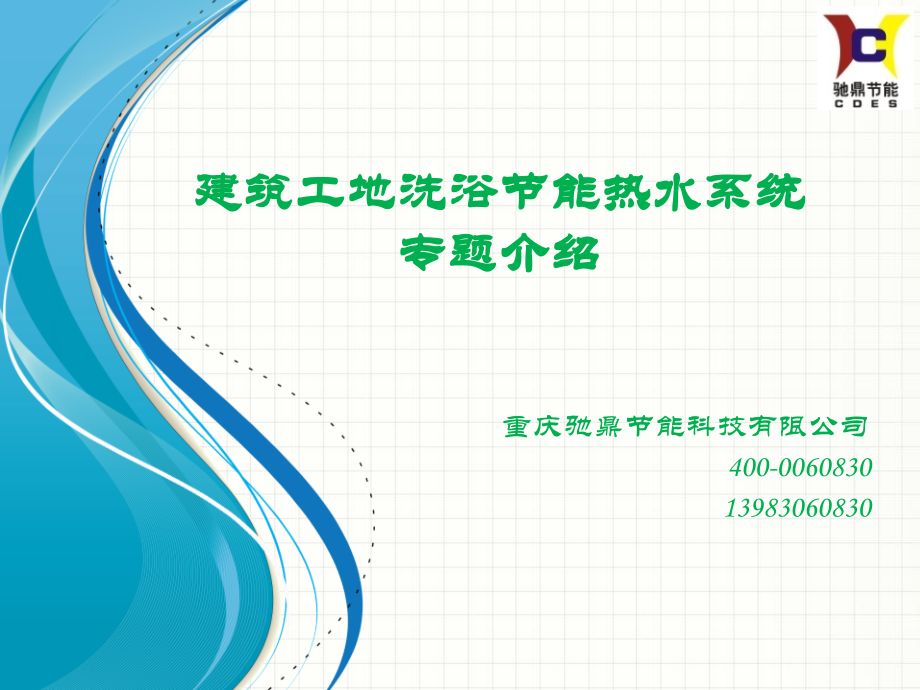 驰鼎节能
CDES

建筑工地洗浴节能热水系统
专题介绍

重庆驰鼎节能科技有限公司
400-0060830
13983060830